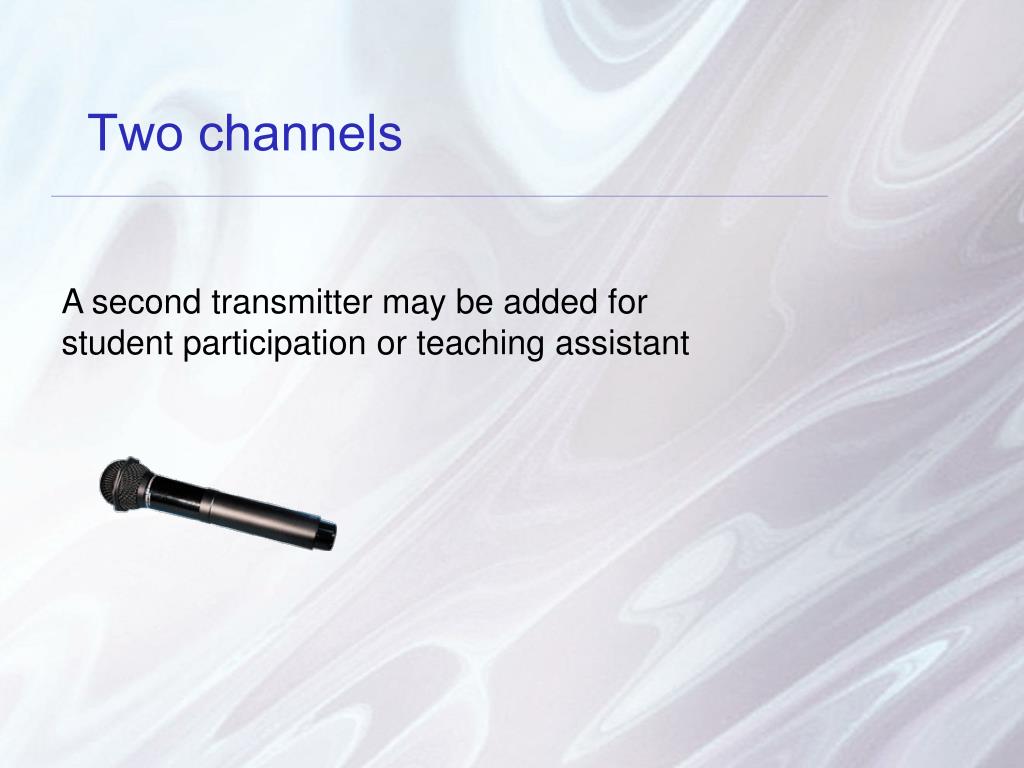 Two channels

A second transmitter may be added for student participation or teaching assistant